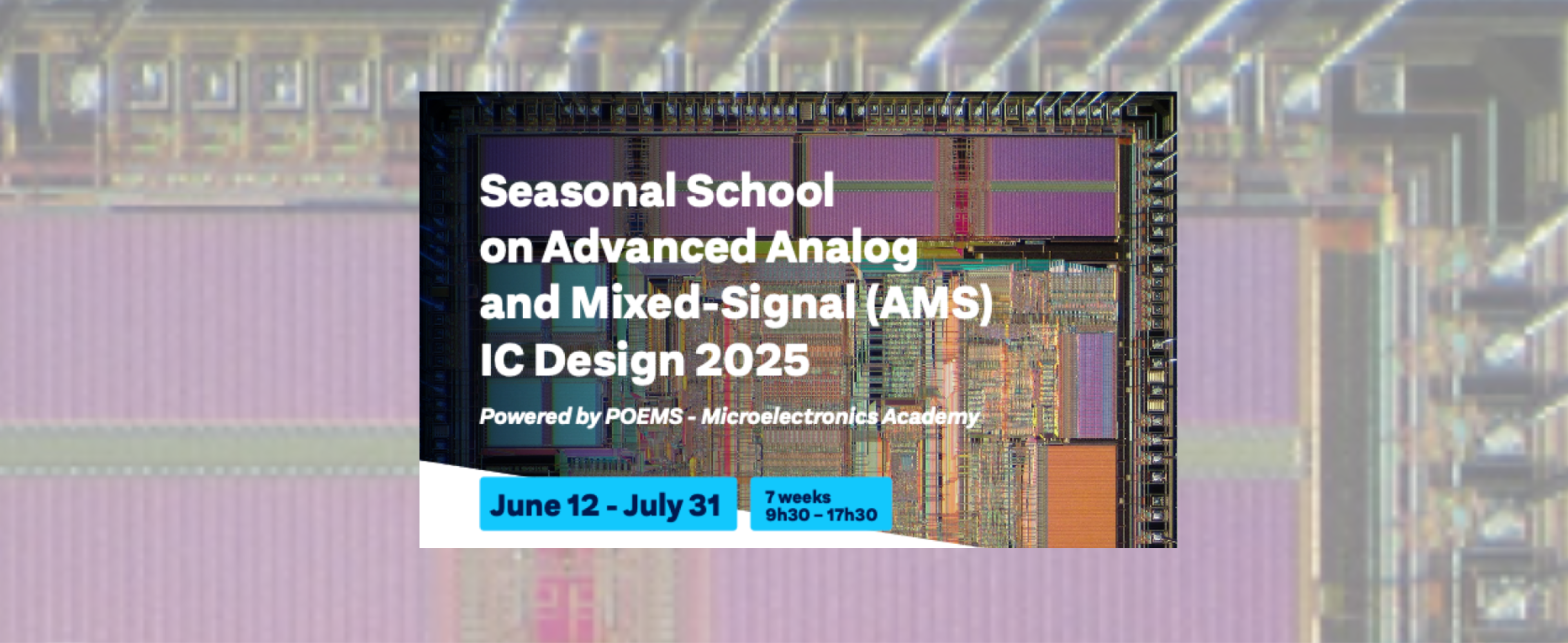 Seasonal School on Advanced Analog and Mixed-Signal (AMS) IC Design 2025

Powered by POEMS - Microelectronics Academy

June 12 - July 31

7 weeks
9h30 – 17h30